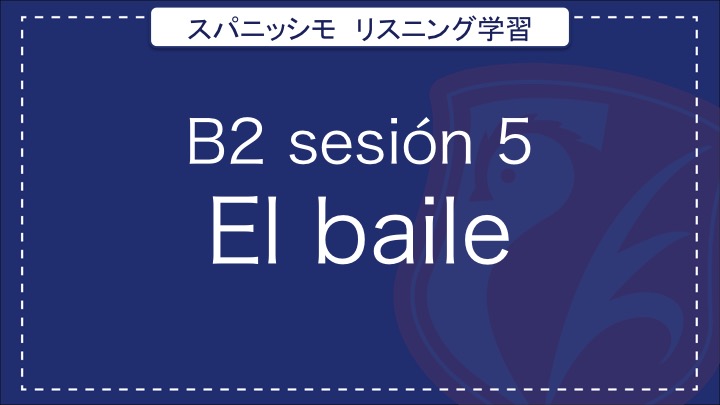 スパニッシモ リスニング学習

B2 sesión 5
El baile